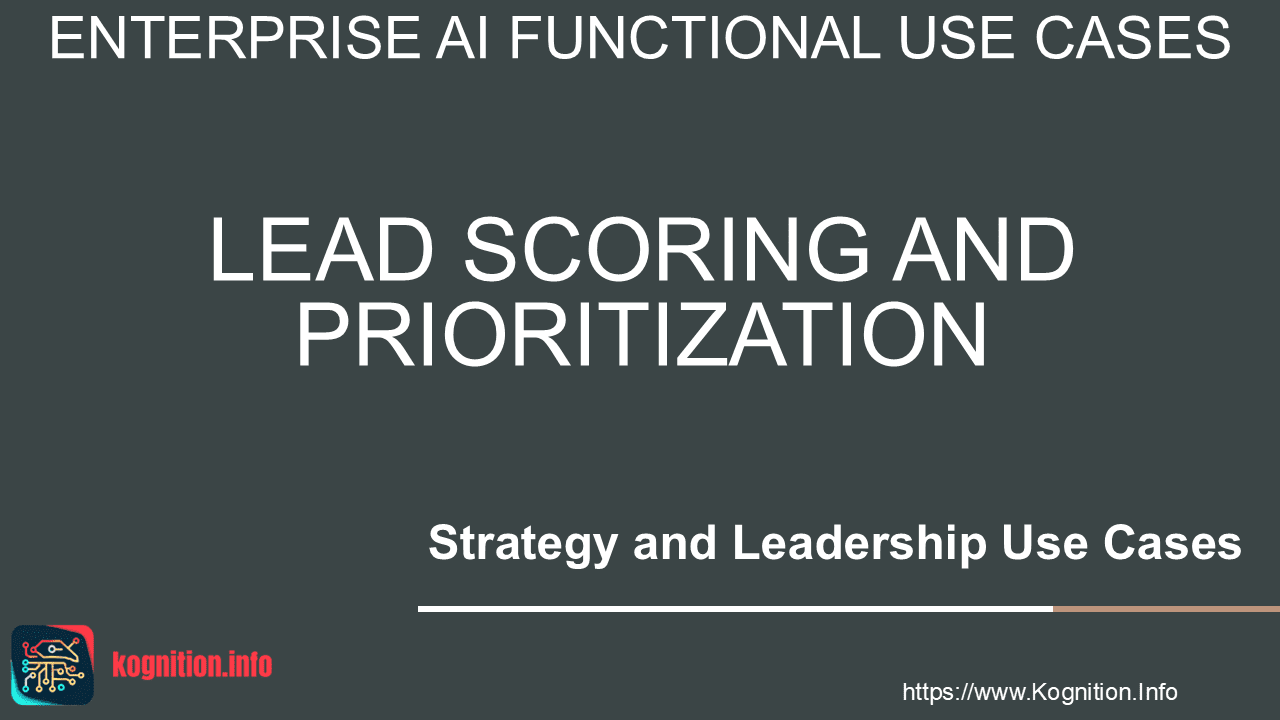 ENTERPRISE AI FUNCTIONAL USE CASES

LEAD SCORING AND PRIORITIZATION

Strategy and Leadership Use Cases

kognition.info

https://www.Kognition.Info